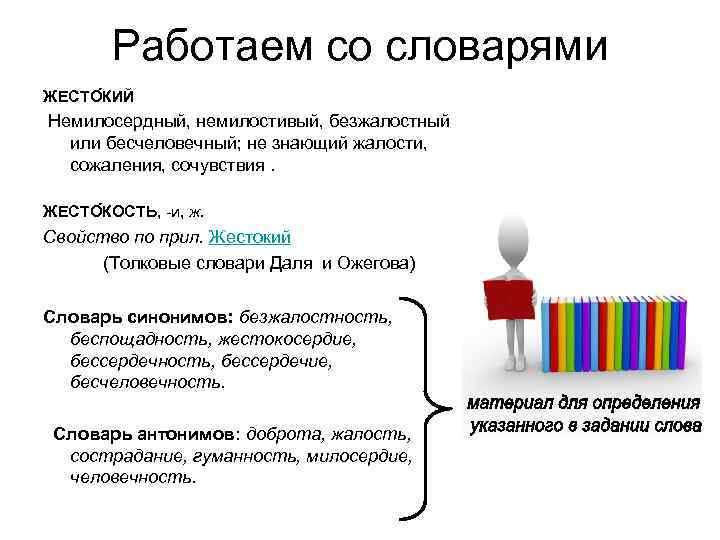 Работаем со словарями

ЖЕСТО́КИЙ

Немилосердный, немилостивый, безжалостный или бесчеловечный; не знающий жалости, сожаления, сочувствия .

ЖЕСТО́КОСТЬ, -и, ж.

Свойство по прил. Жестокий

(Толковые словари Даля и Ожегова)

Словарь синонимов: безжалостность, беспощадность, жестокосердие, бессердечность, бессердечие, бесчеловечность.

Словарь антонимов: доброта, жалость, сострадание, гуманность, милосердие, человечность.

материал для определения указанного в задании слова